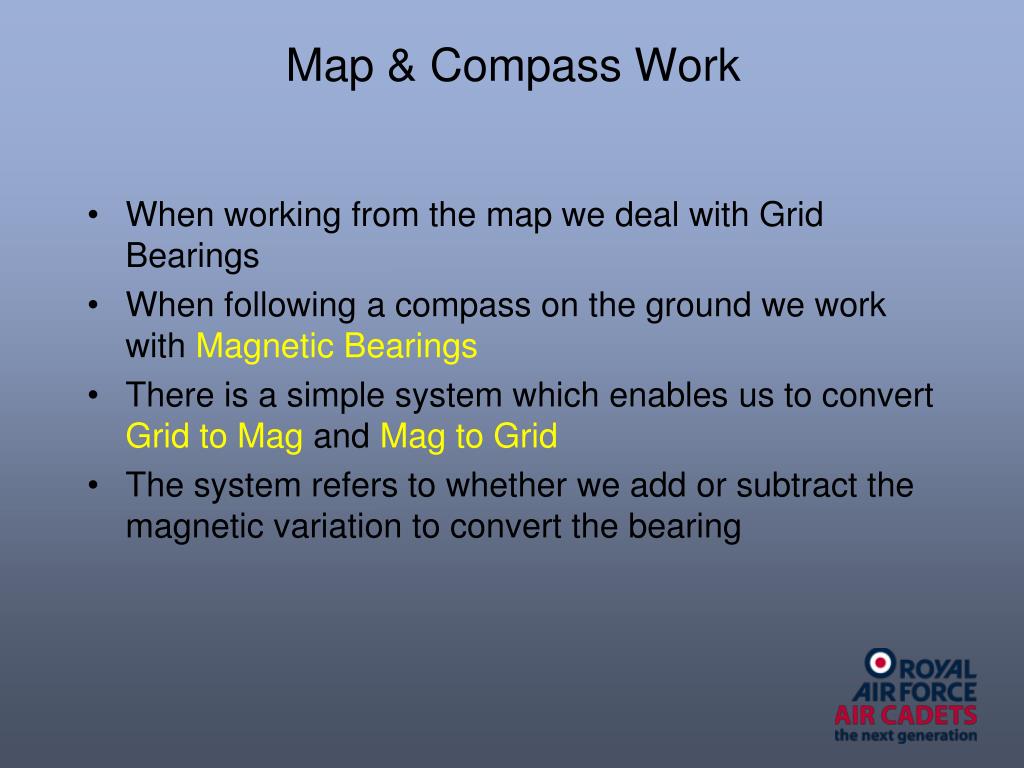 Map & Compass Work

• When working from the map we deal with Grid Bearings
• When following a compass on the ground we work with Magnetic Bearings
• There is a simple system which enables us to convert Grid to Mag and Mag to Grid
• The system refers to whether we add or subtract the magnetic variation to convert the bearing

ROYAL AIR FORCE AIR CADETS the next generation